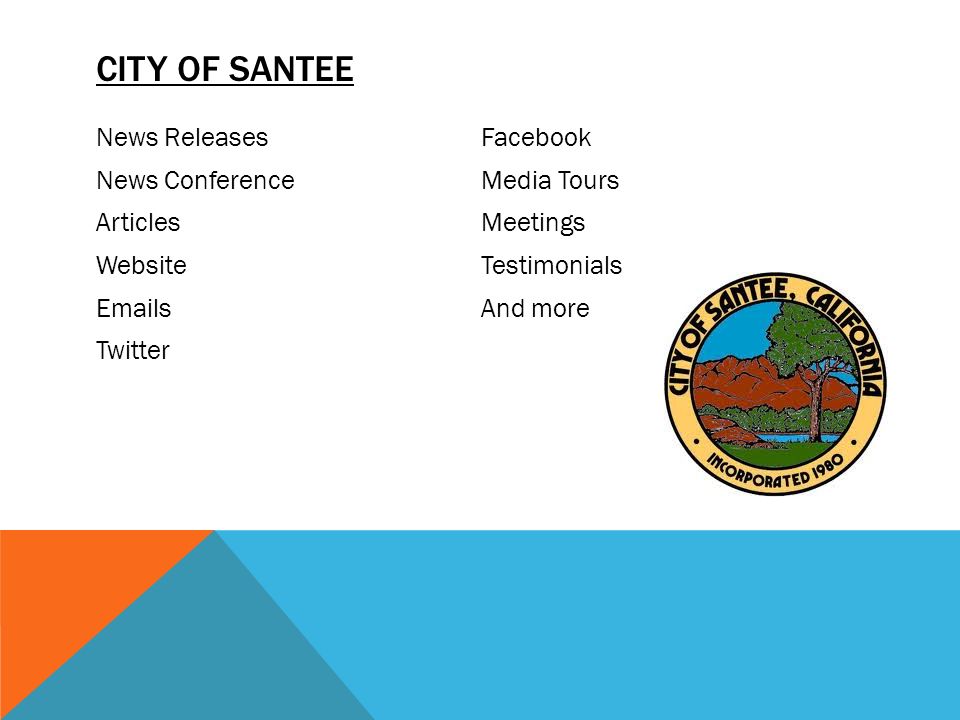 CITY OF SANTEE

News Releases
News Conference
Articles
Website
Emails
Twitter

Facebook
Media Tours
Meetings
Testimonials
And more

CITY OF SANTEE, CALIFORNIA
INCORPORATED 1980